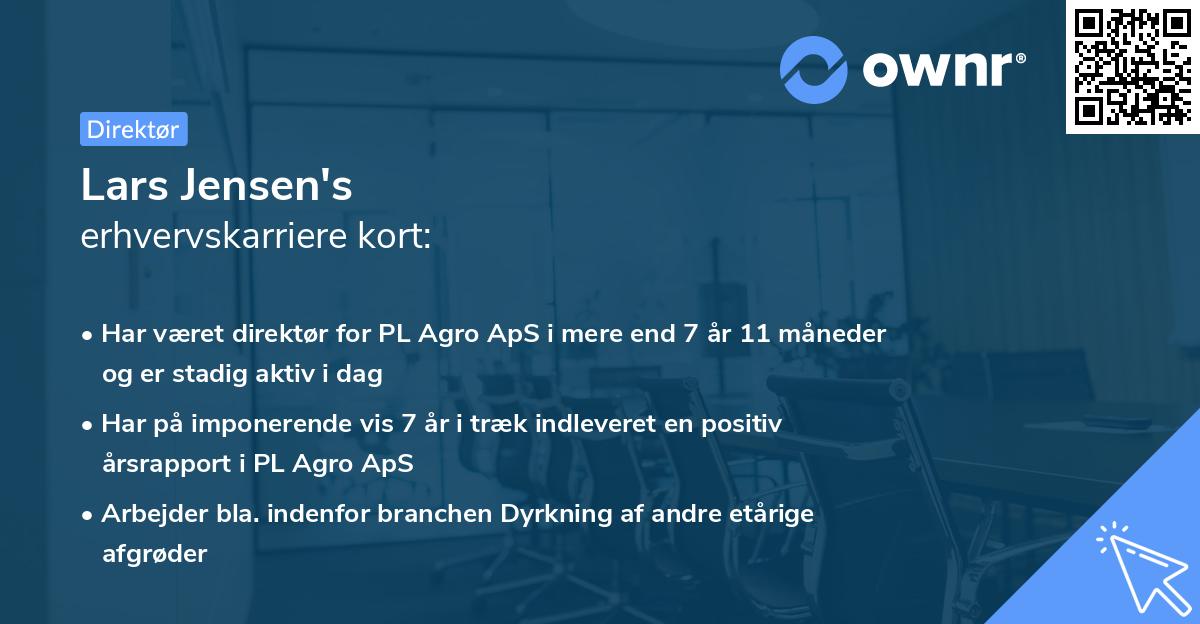 ownr®

Direktør

Lars Jensen's
erhvervskarriere kort:

• Har været direktør for PL Agro ApS i mere end 7 år 11 måneder og er stadig aktiv i dag

• Har på imponerende vis 7 år i træk indleveret en positiv årsrapport i PL Agro ApS

• Arbejder bla. indenfor branchen Dyrkning af andre etårige afgrøder